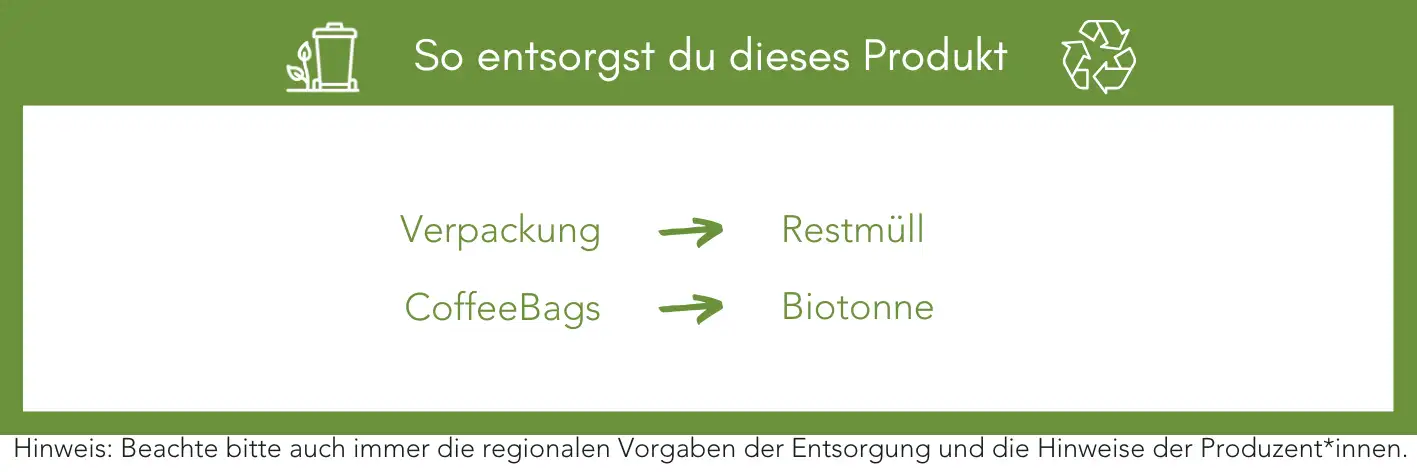 So entsorgst du dieses Produkt

Verpackung → Restmüll

CoffeeBags → Biotonne

Hinweis: Beachte bitte auch immer die regionalen Vorgaben der Entsorgung und die Hinweise der Produzent*innen.